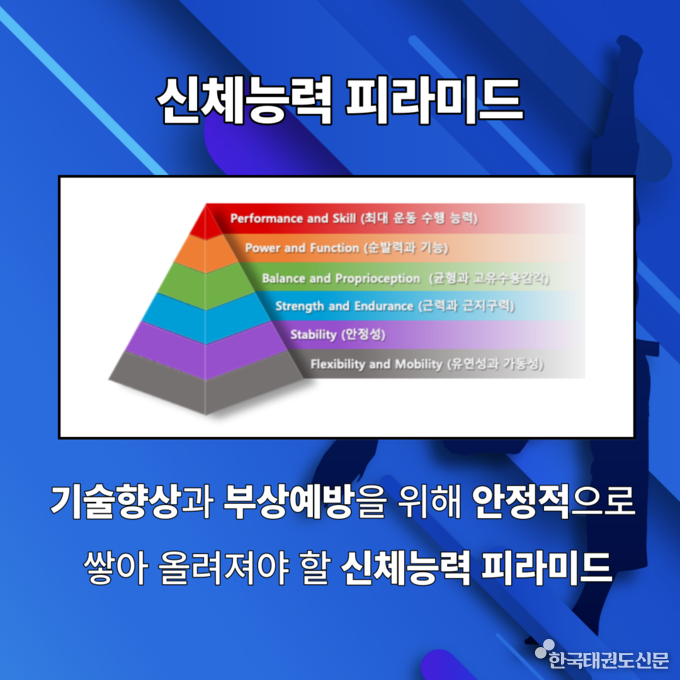 신체능력 피라미드

Performance and Skill (최대 운동 수행 능력)

Power and Function (순발력과 기능)

Balance and Proprioception (균형과 고유수용감각)

Strength and Endurance (근력과 근지구력)

Stability (안정성)

Flexibility and Mobility (유연성과 가동성)

기술향상과 부상예방을 위해 안정적으로 쌓아 올려져야 할 신체능력 피라미드

한국태권도신문